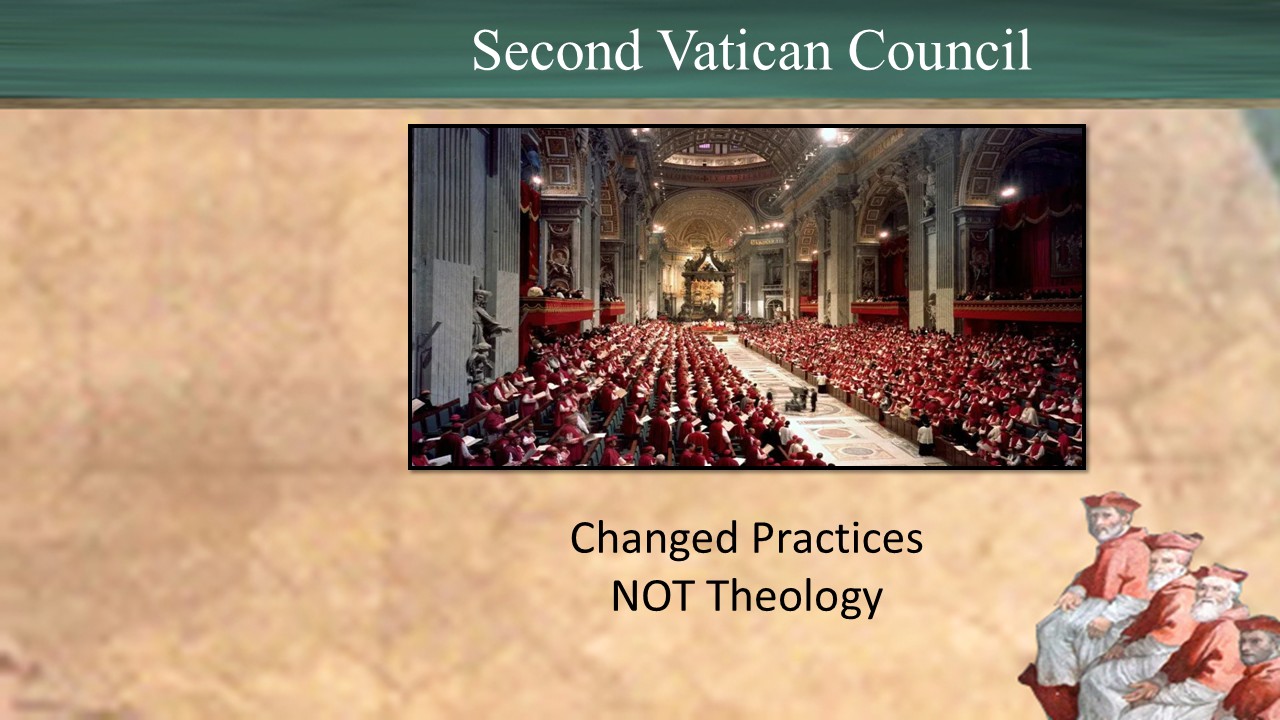 Second Vatican Council

Changed Practices
NOT Theology